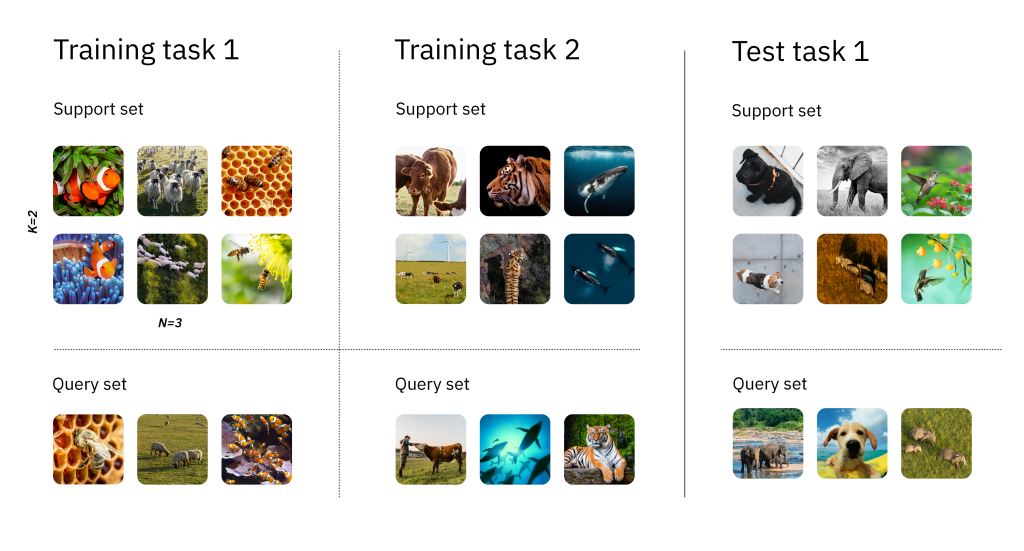 Training task 1

Support set

K=2

N=3

Query set

Training task 2

Support set

Query set

Test task 1

Support set

Query set